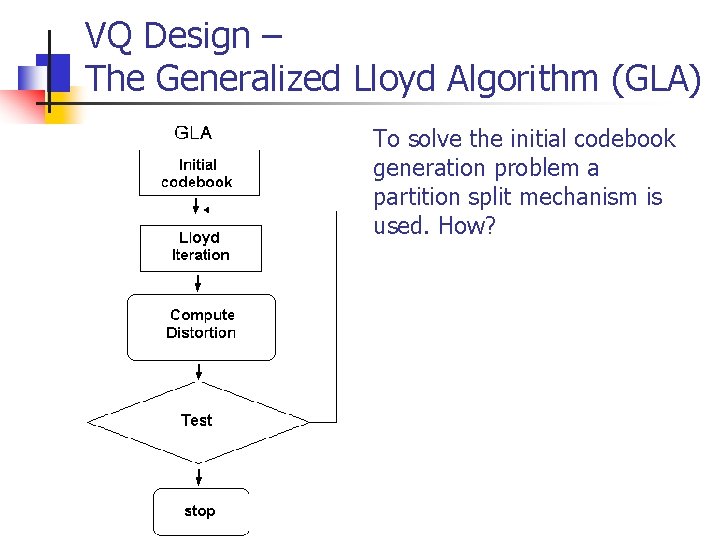 VQ Design –
The Generalized Lloyd Algorithm (GLA)

GLA

Initial codebook

Lloyd Iteration

Compute Distortion

Test

stop

To solve the initial codebook generation problem a partition split mechanism is used. How?